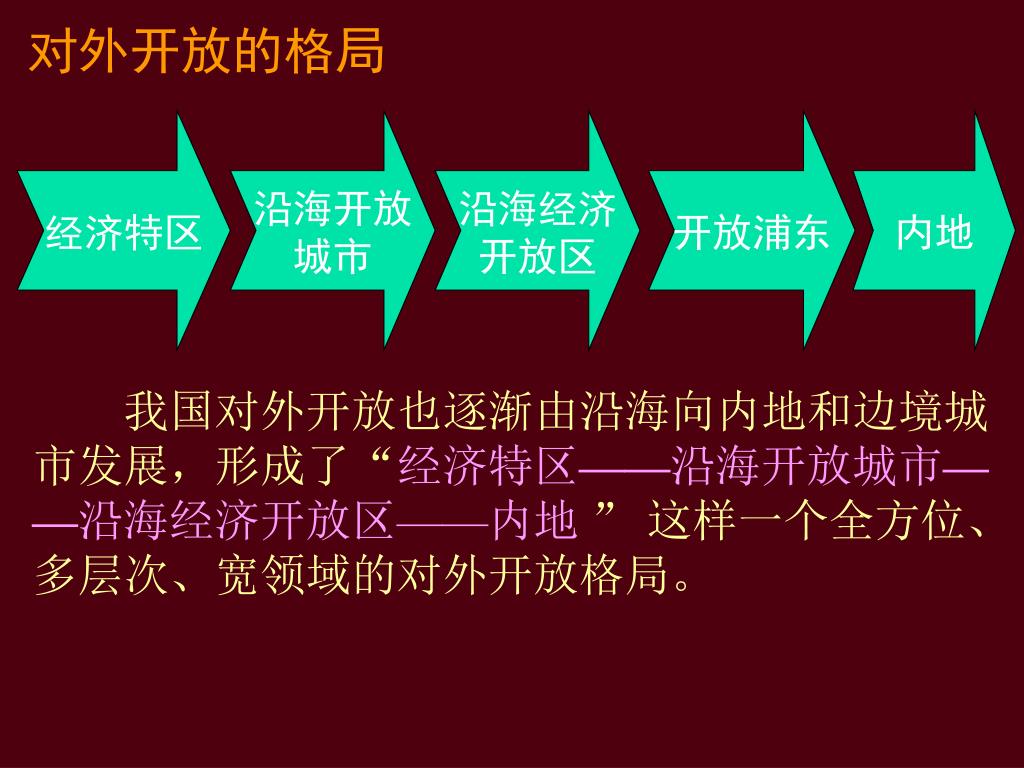 对外开放的格局

经济特区

沿海开放城市

沿海经济开放区

开放浦东

内地

我国对外开放也逐渐由沿海向内地和边境城市发展，形成了“经济特区——沿海开放城市——沿海经济开放区——内地 ” 这样一个全方位、多层次、宽领域的对外开放格局。